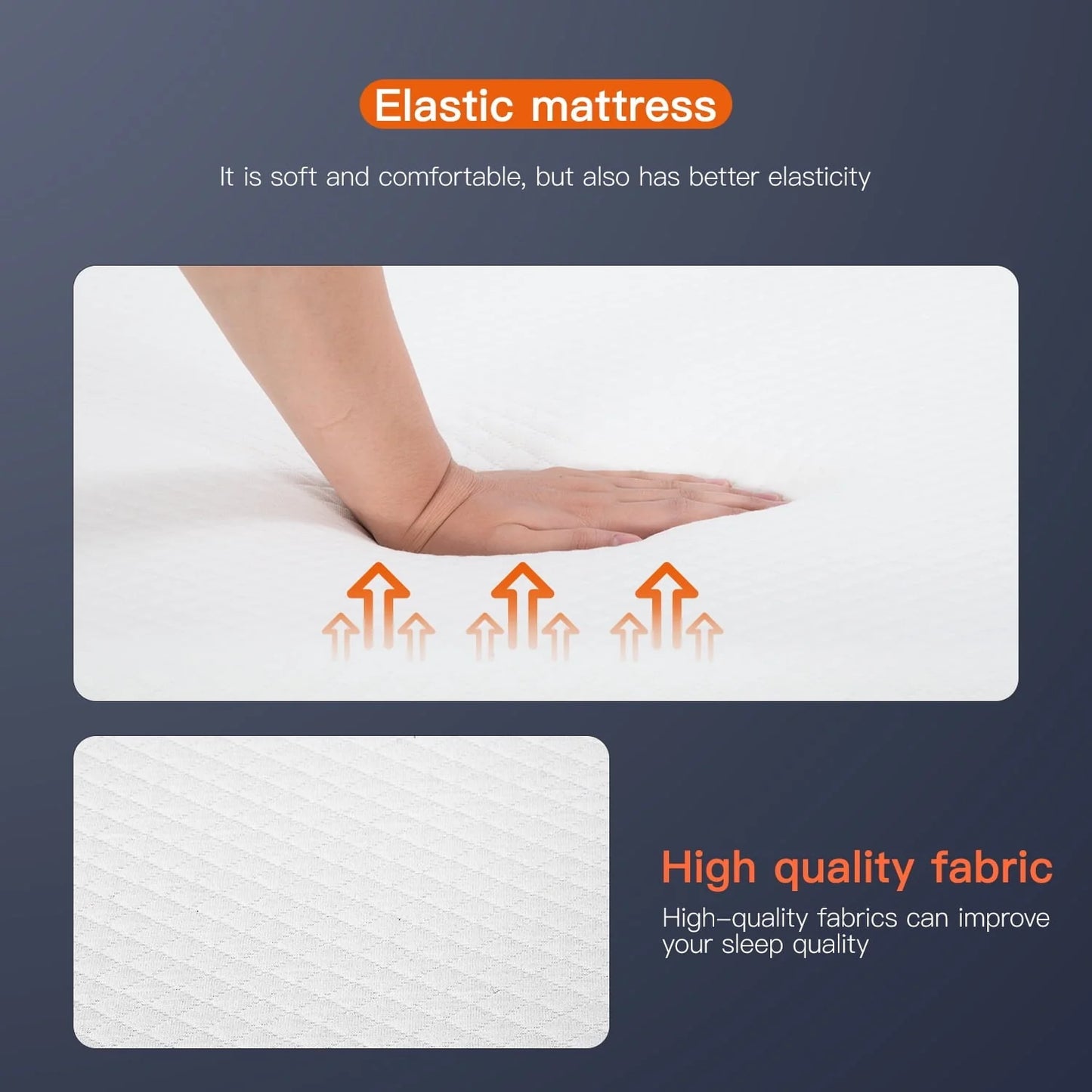 Elastic mattress

It is soft and comfortable, but also has better elasticity

High quality fabric

High-quality fabrics can improve your sleep quality